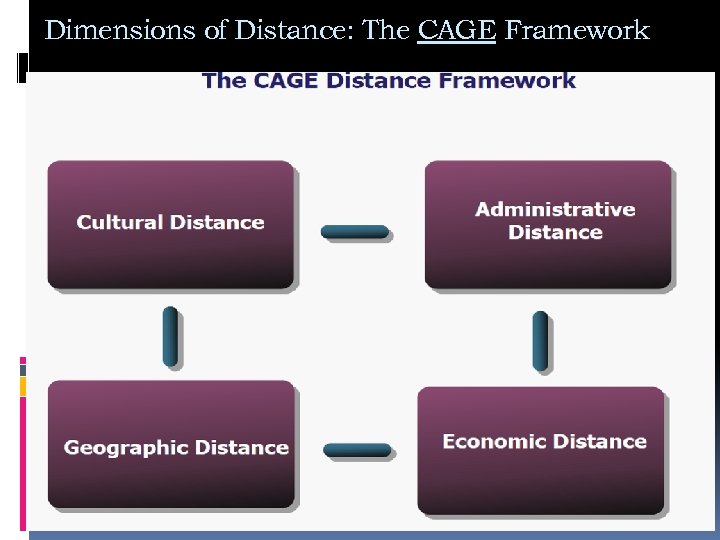 Dimensions of Distance: The CAGE Framework

The CAGE Distance Framework

Cultural Distance

Administrative Distance

Geographic Distance

Economic Distance